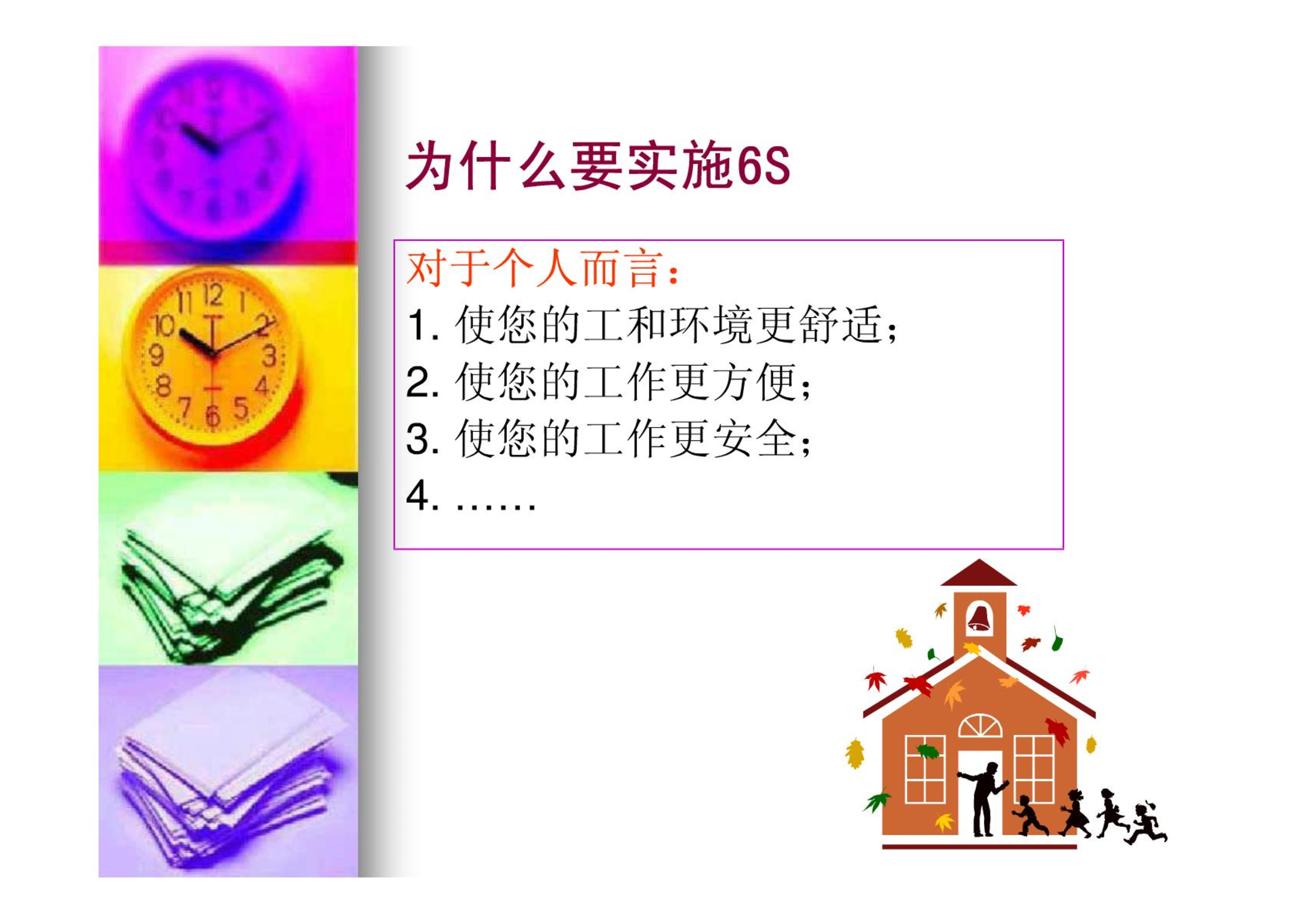 为什么要实施6S

对于个人而言：
1. 使您的工和环境更舒适；
2. 使您的工作更方便；
3. 使您的工作更安全；
4. ……